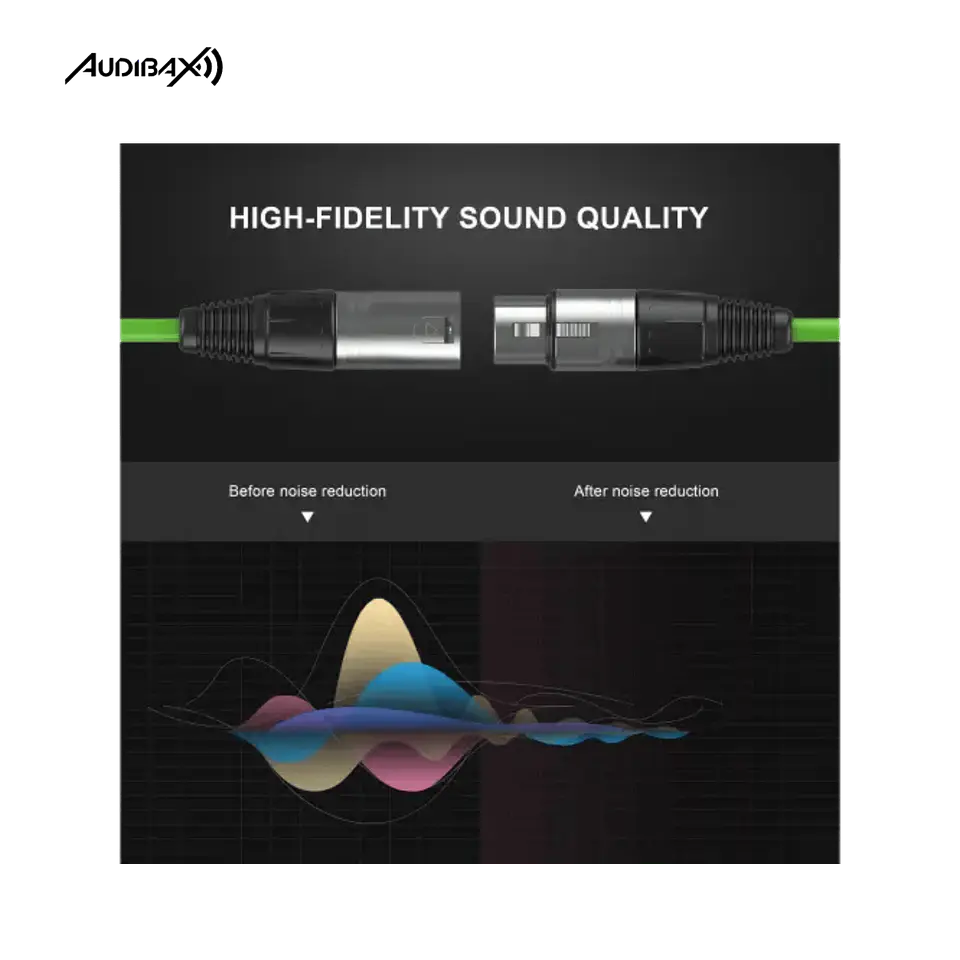 AUDIBAX

HIGH-FIDELITY SOUND QUALITY

Before noise reduction

After noise reduction